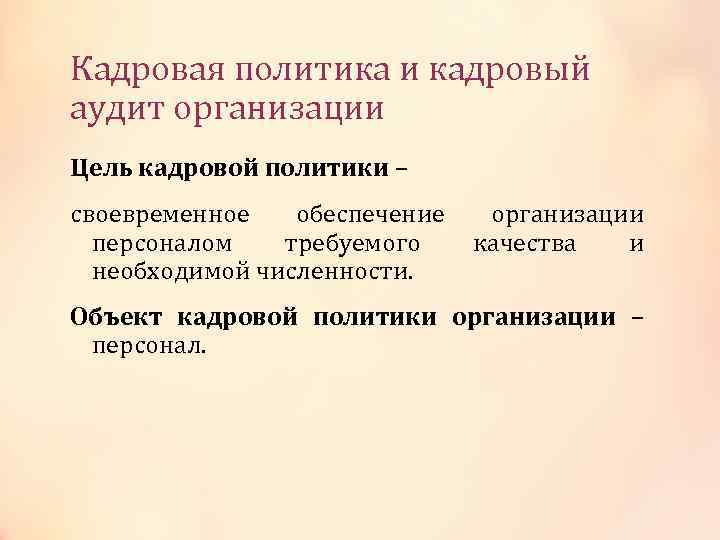 Кадровая политика и кадровый аудит организации

Цель кадровой политики –

своевременное обеспечение организации персоналом требуемого качества и необходимой численности.

Объект кадровой политики организации – персонал.